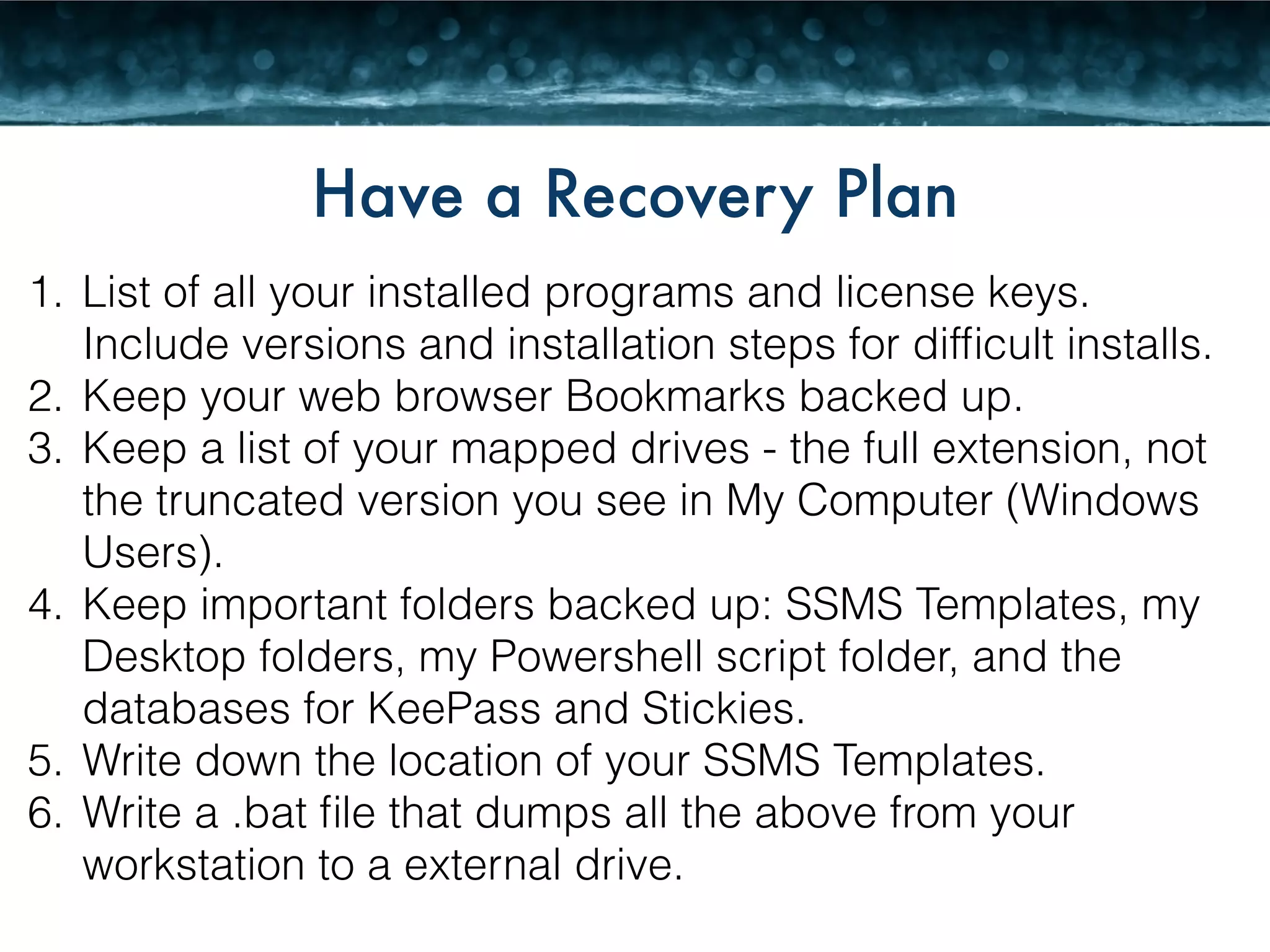 Have a Recovery Plan

1. List of all your installed programs and license keys. Include versions and installation steps for difficult installs.
2. Keep your web browser Bookmarks backed up.
3. Keep a list of your mapped drives - the full extension, not the truncated version you see in My Computer (Windows Users).
4. Keep important folders backed up: SSMS Templates, my Desktop folders, my Powershell script folder, and the databases for KeePass and Stickies.
5. Write down the location of your SSMS Templates.
6. Write a .bat file that dumps all the above from your workstation to a external drive.